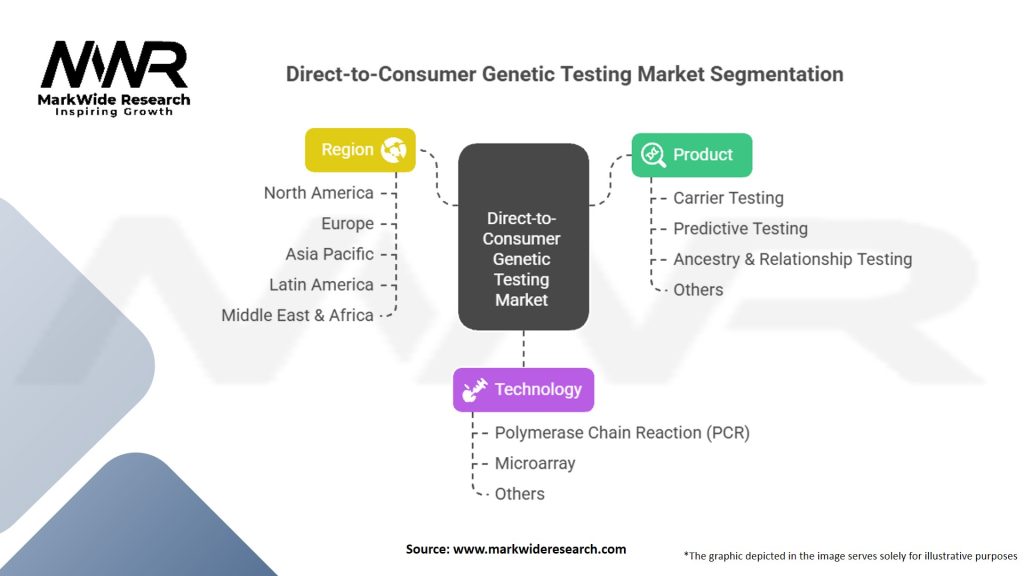 MWR
MarkWide Research
Inspiring Growth

Direct-to-Consumer Genetic Testing Market Segmentation

Region
North America
Europe
Asia Pacific
Latin America
Middle East & Africa

Direct-to-Consumer Genetic Testing Market

Product
Carrier Testing
Predictive Testing
Ancestry & Relationship Testing
Others

Technology
Polymerase Chain Reaction (PCR)
Microarray
Others

Source: www.markwideresearch.com

*The graphic depicted in the image serves solely for illustrative purposes